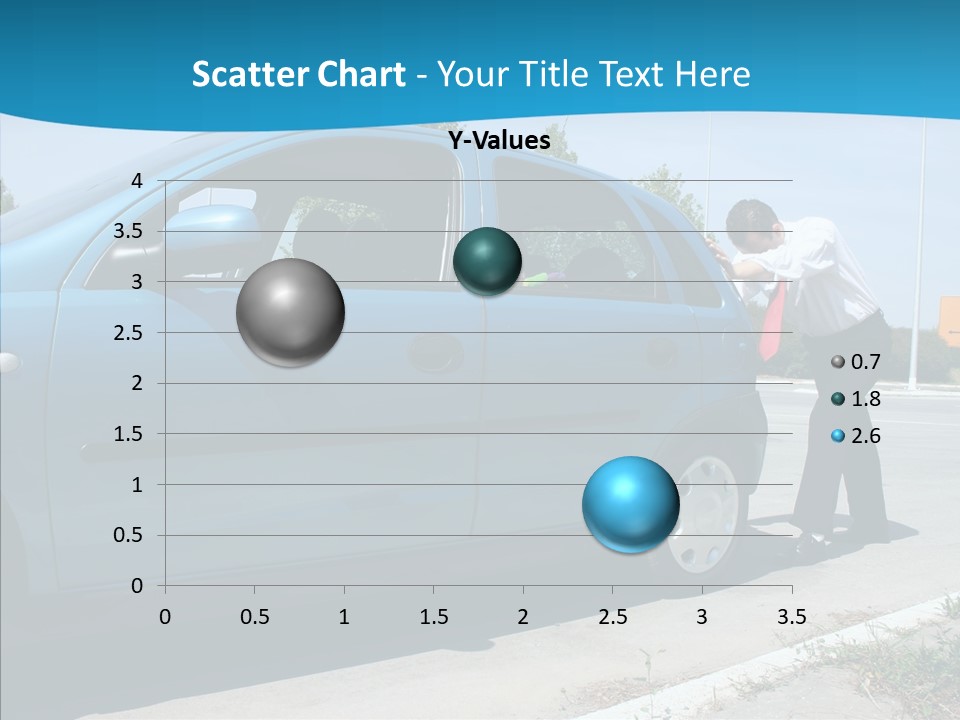 Scatter Chart - Your Title Text Here

Y-Values

4
3.5
3
2.5
2
1.5
1
0.5
0

0
0.5
1
1.5
2
2.5
3
3.5

0.7
1.8
2.6